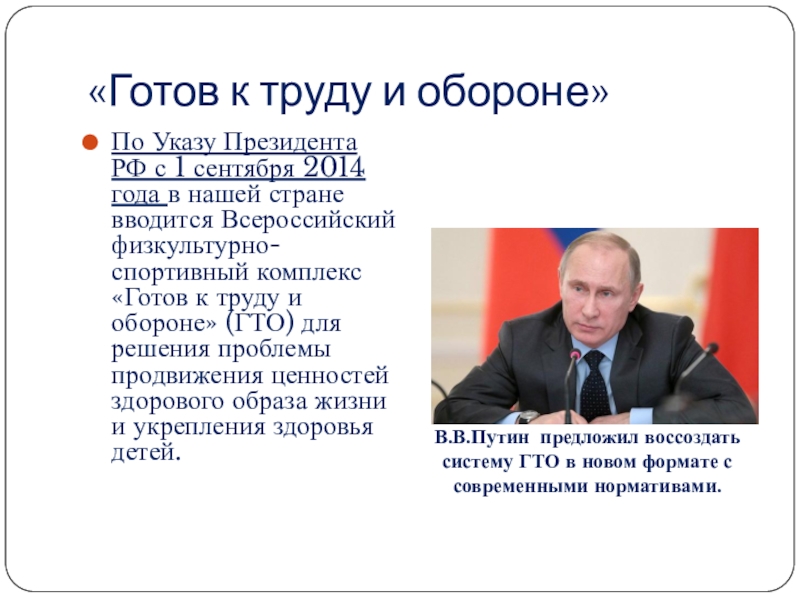 «Готов к труду и обороне»

По Указу Президента РФ с 1 сентября 2014 года в нашей стране вводится Всероссийский физкультурно-спортивный комплекс «Готов к труду и обороне» (ГТО) для решения проблемы продвижения ценностей здорового образа жизни и укрепления здоровья детей.

В.В.Путин предложил воссоздать систему ГТО в новом формате с современными нормативами.